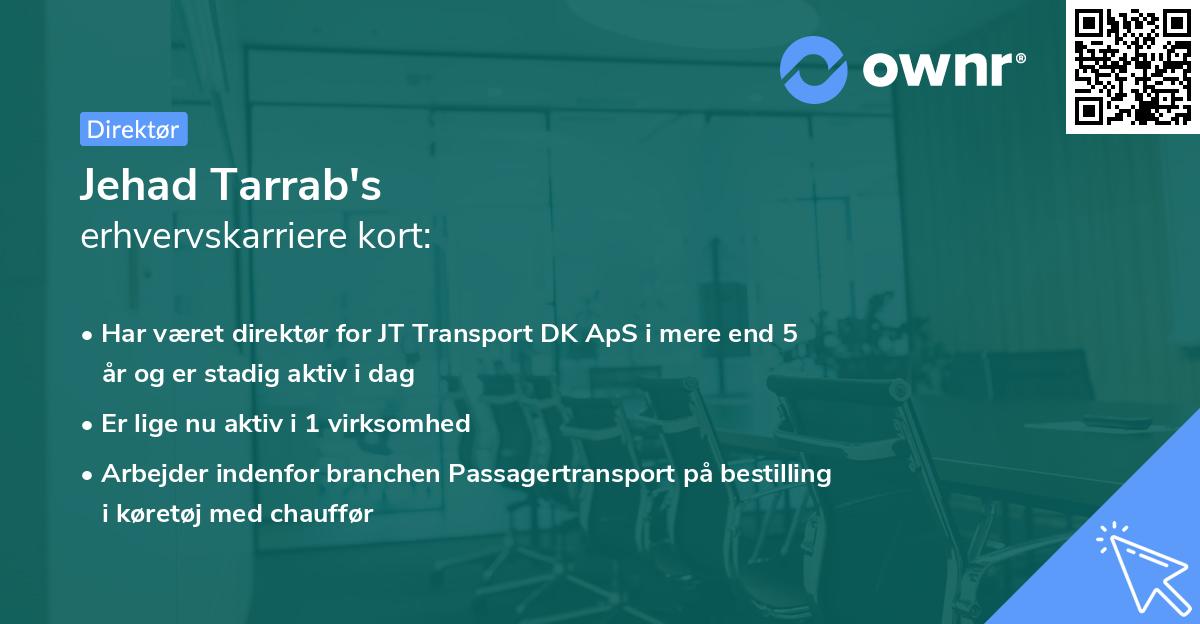 ownr®

Direktør

Jehad Tarrab's
erhvervskarriere kort:

• Har været direktør for JT Transport DK ApS i mere end 5 år og er stadig aktiv i dag
• Er lige nu aktiv i 1 virksomhed
• Arbejder indenfor branchen Passagertransport på bestilling i køretøj med chauffør